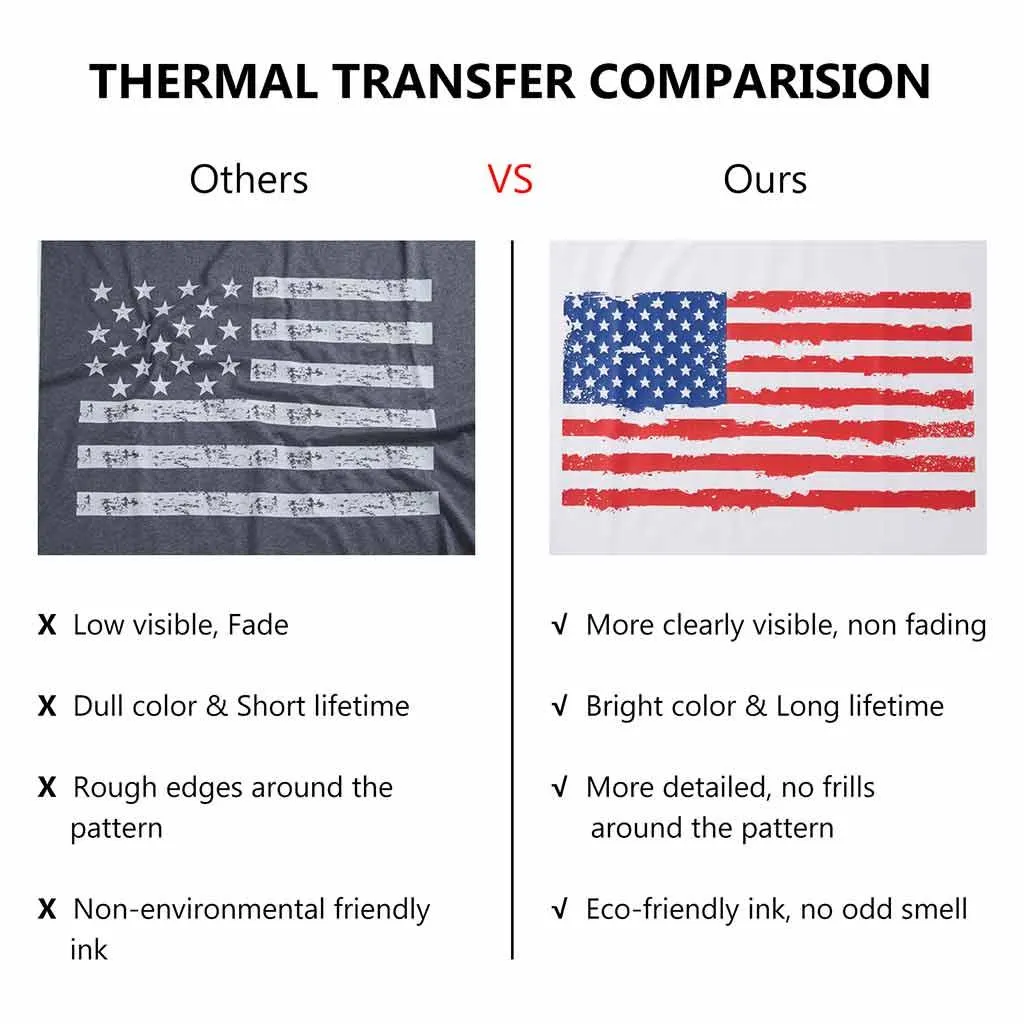 THERMAL TRANSFER COMPARISION

Others VS Ours

X Low visible, Fade

X Dull color & Short lifetime

X Rough edges around the pattern

X Non-environmental friendly ink

√ More clearly visible, non fading

√ Bright color & Long lifetime

√ More detailed, no frills around the pattern

√ Eco-friendly ink, no odd smell